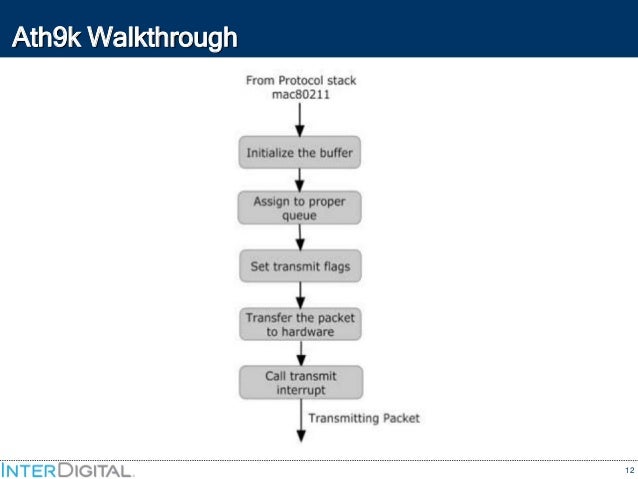 Ath9k Walkthrough

From Protocol stack mac80211

Initialize the buffer

Assign to proper queue

Set transmit flags

Transfer the packet to hardware

Call transmit interrupt

Transmitting Packet

INTERDIGITAL.

12